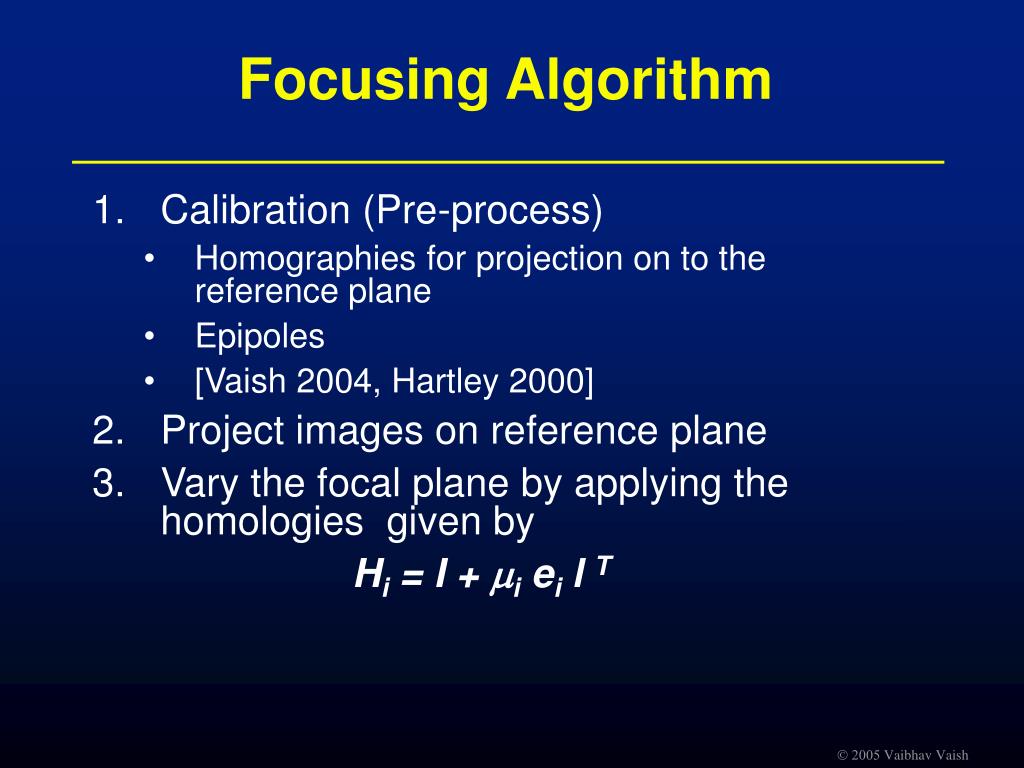 Focusing Algorithm

1. Calibration (Pre-process)
• Homographies for projection on to the reference plane
• Epipoles
• [Vaish 2004, Hartley 2000]
2. Project images on reference plane
3. Vary the focal plane by applying the homologies given by

$H_i = I + \mu_i e_i l^T$

© 2005 Vaibhav Vaish